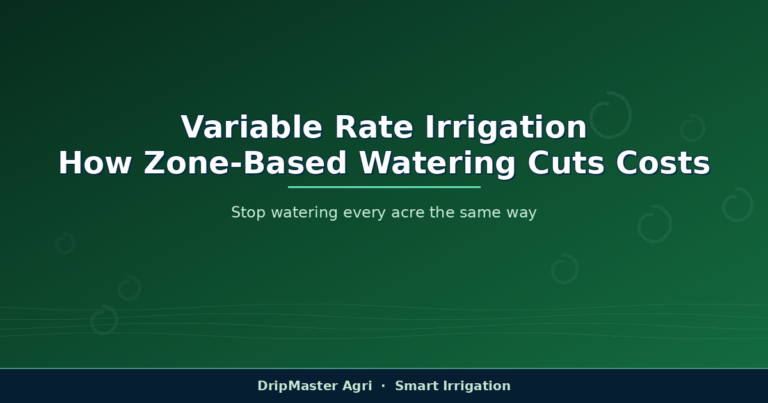 Variable Rate Irrigation
How Zone-Based Watering Cuts Costs

Stop watering every acre the same way

DripMaster Agri · Smart Irrigation